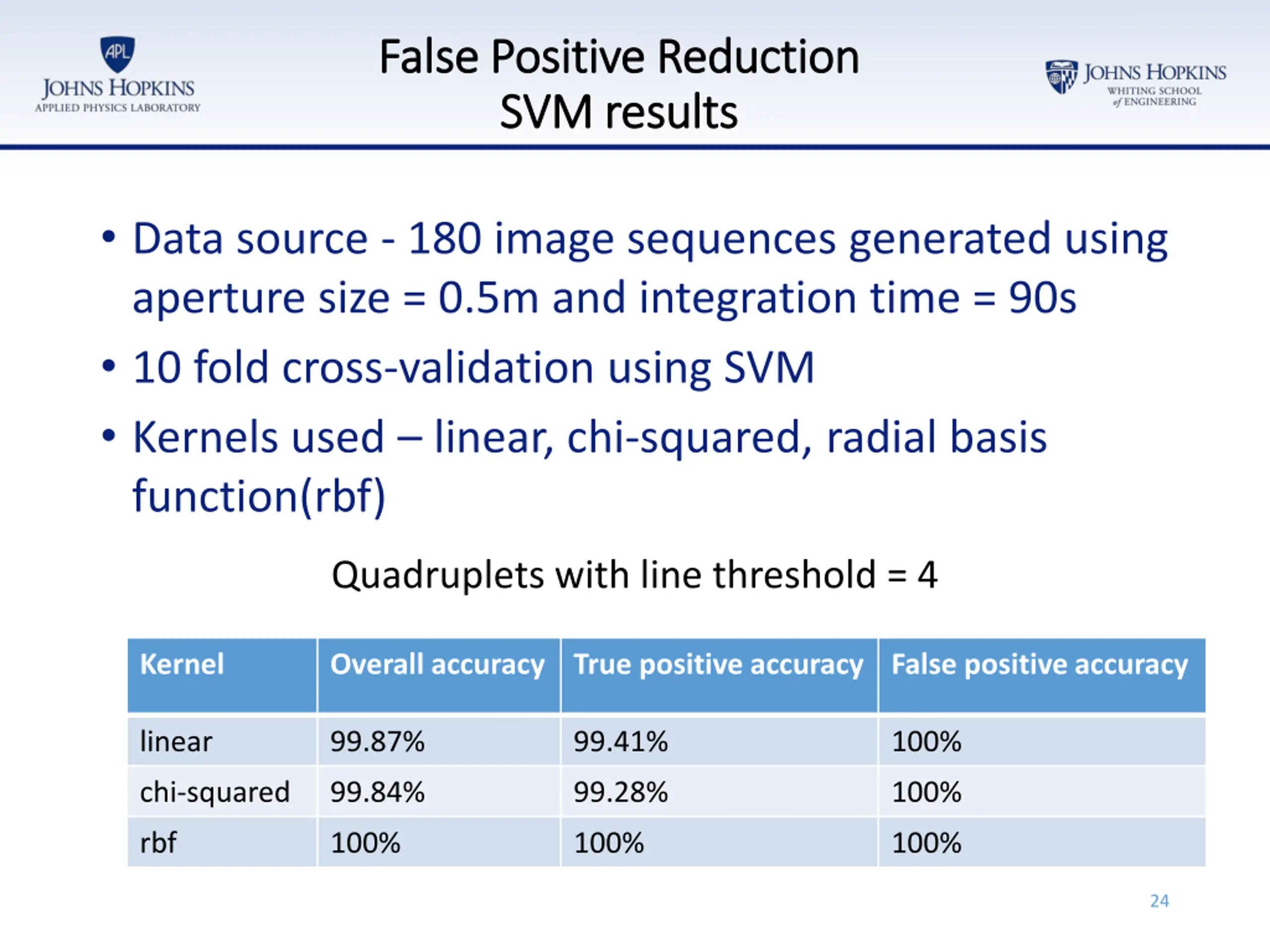 APL
JOHNS HOPKINS
APPLIED PHYSICS LABORATORY

False Positive Reduction
SVM results

JOHNS HOPKINS
WHITING SCHOOL of ENGINEERING

• Data source - 180 image sequences generated using aperture size = 0.5m and integration time = 90s
• 10 fold cross-validation using SVM
• Kernels used – linear, chi-squared, radial basis function(rbf)

Quadruplets with line threshold = 4

| Kernel | Overall accuracy | True positive accuracy | False positive accuracy |
|---|---|---|---|
| linear | 99.87% | 99.41% | 100% |
| chi-squared | 99.84% | 99.28% | 100% |
| rbf | 100% | 100% | 100% |

24